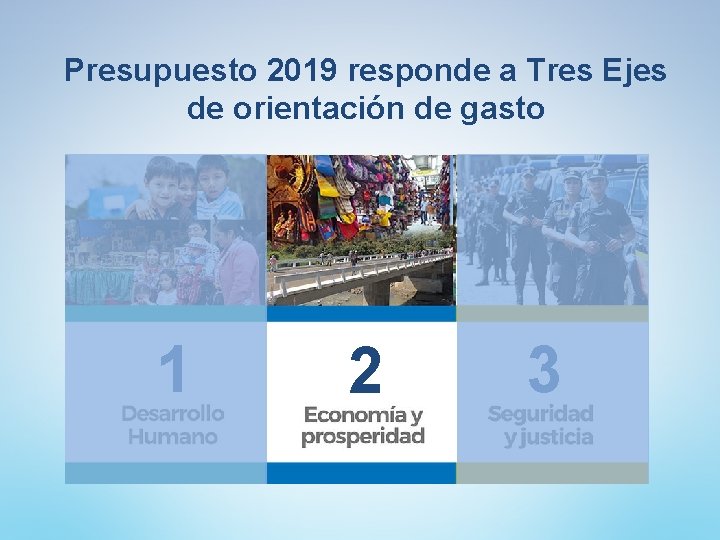 Presupuesto 2019 responde a Tres Ejes de orientación de gasto

1
Desarrollo Humano

2
Economía y prosperidad

3
Seguridad y justicia